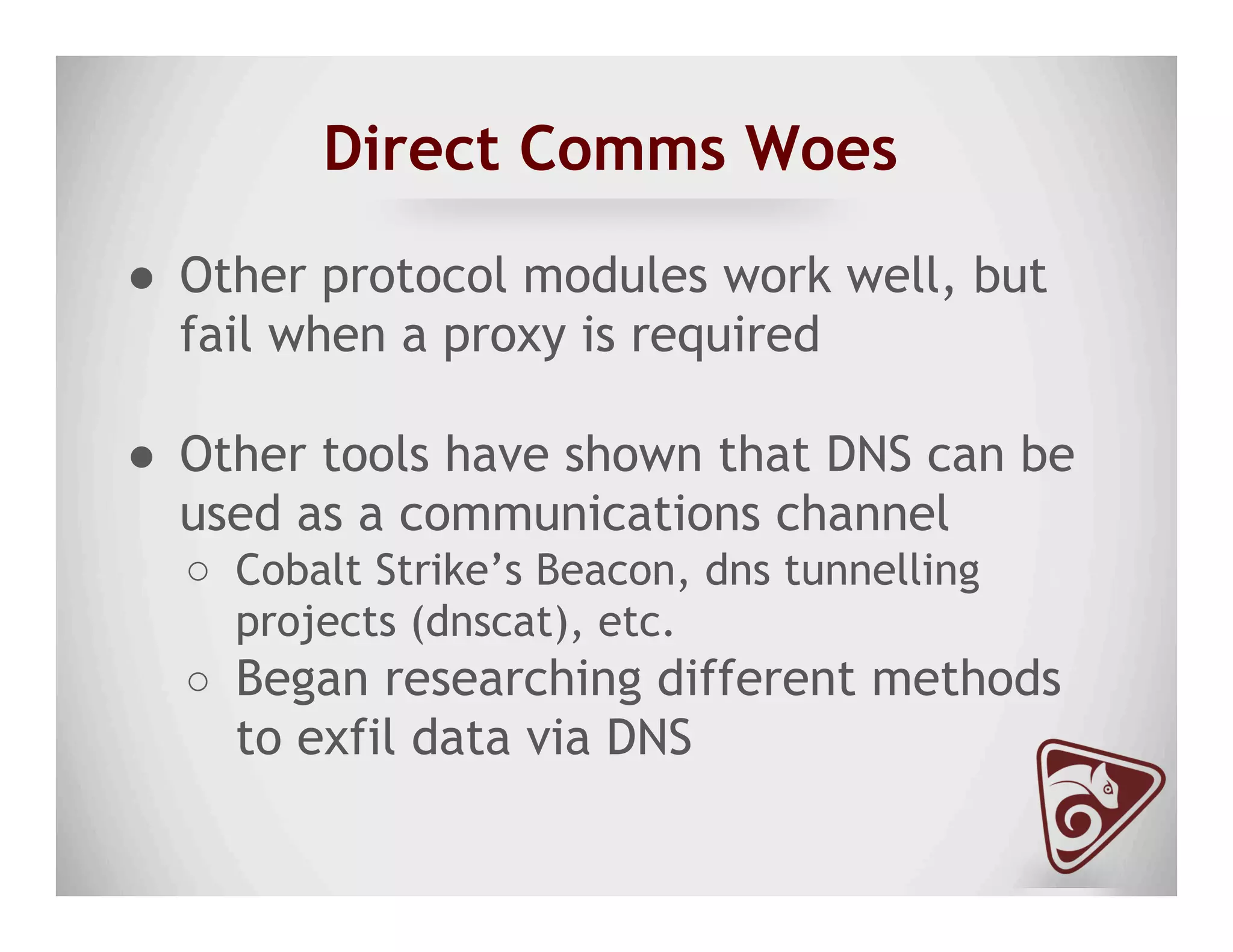 Direct Comms Woes

● Other protocol modules work well, but fail when a proxy is required

● Other tools have shown that DNS can be used as a communications channel
○ Cobalt Strike’s Beacon, dns tunnelling projects (dnscat), etc.
○ Began researching different methods to exfil data via DNS